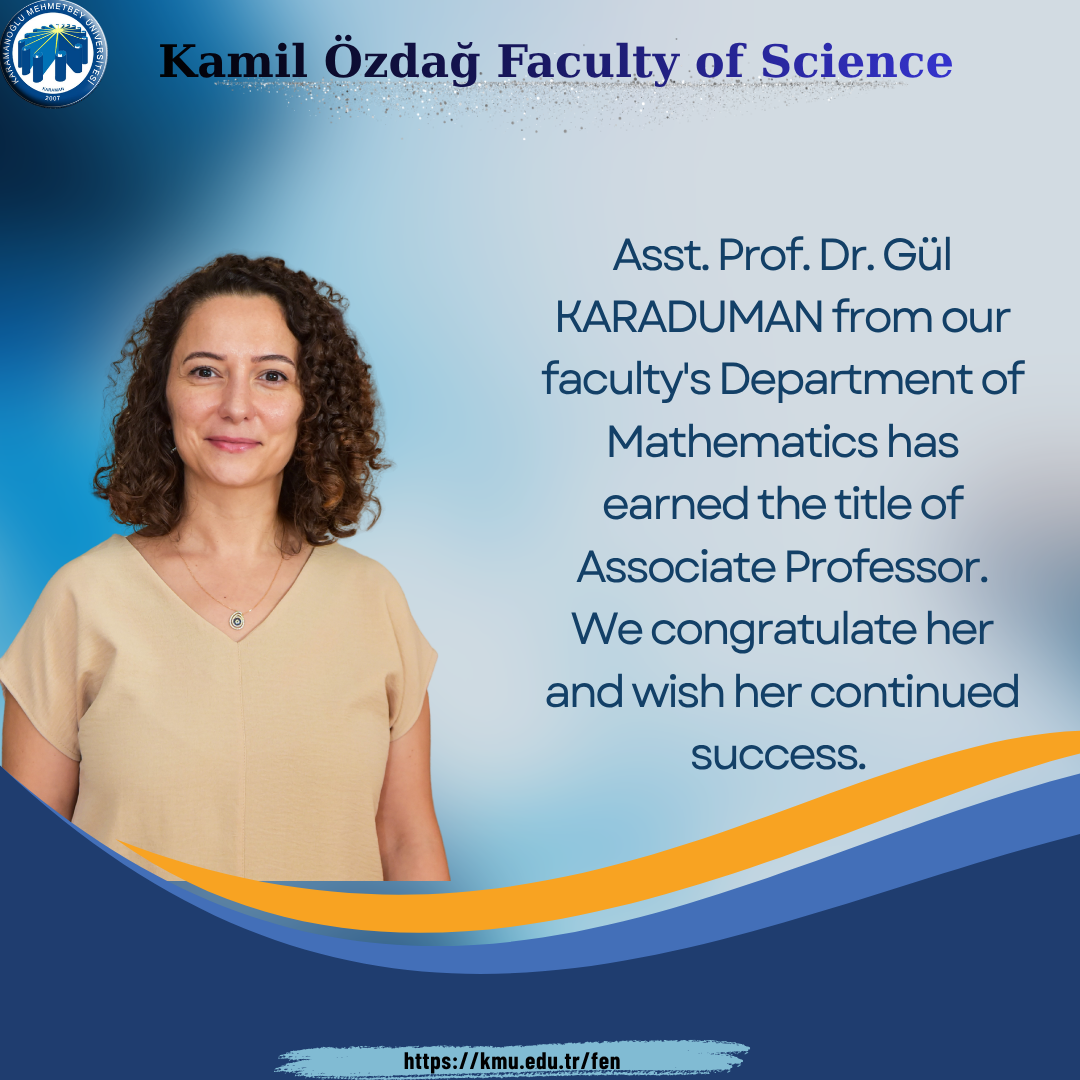 KARAMANOĞLU MEHMETBEY ÜNİVERSİTESİ
KARAMAN
2007

Kamil Özdağ Faculty of Science

Asst. Prof. Dr. Gül KARADUMAN from our faculty's Department of Mathematics has earned the title of Associate Professor. We congratulate her and wish her continued success.

https://kmu.edu.tr/fen